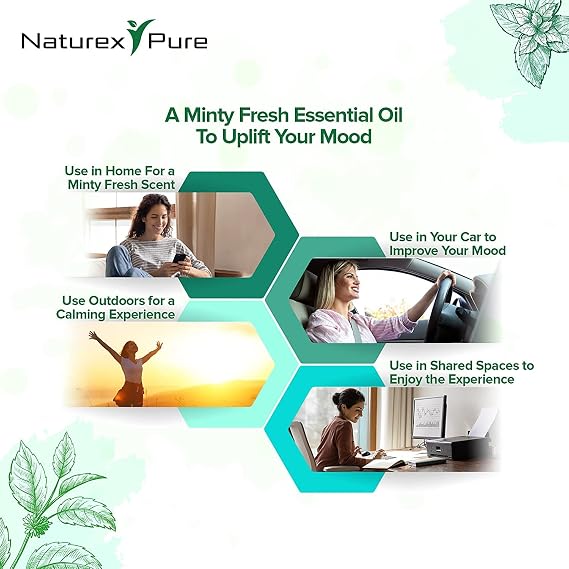 Naturex Pure

A Minty Fresh Essential Oil To Uplift Your Mood

Use in Home For a Minty Fresh Scent

Use in Your Car to Improve Your Mood

Use Outdoors for a Calming Experience

Use in Shared Spaces to Enjoy the Experience